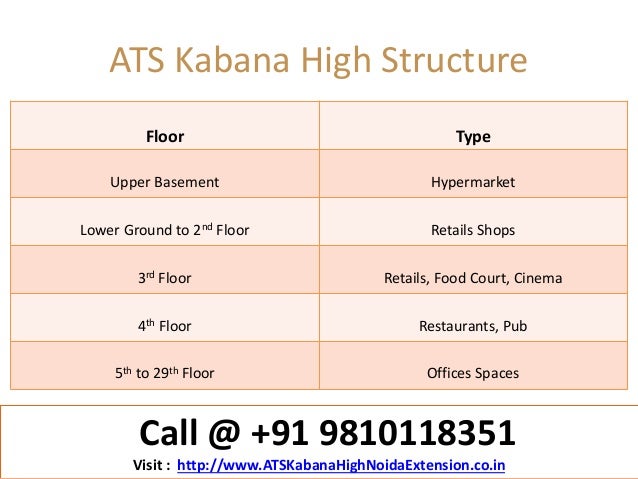 ATS Kabana High Structure

| Floor | Type |
|---|---|
| Upper Basement | Hypermarket |
| Lower Ground to 2$^{nd}$ Floor | Retails Shops |
| 3$^{rd}$ Floor | Retails, Food Court, Cinema |
| 4$^{th}$ Floor | Restaurants, Pub |
| 5$^{th}$ to 29$^{th}$ Floor | Offices Spaces |

Call @ +91 9810118351

Visit : http://www.ATSKabanaHighNoidaExtension.co.in